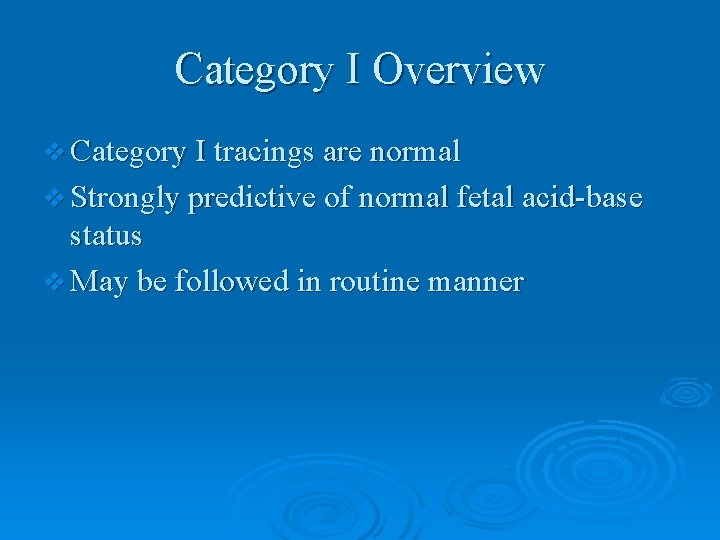 Category I Overview

❖ Category I tracings are normal
❖ Strongly predictive of normal fetal acid-base status
❖ May be followed in routine manner